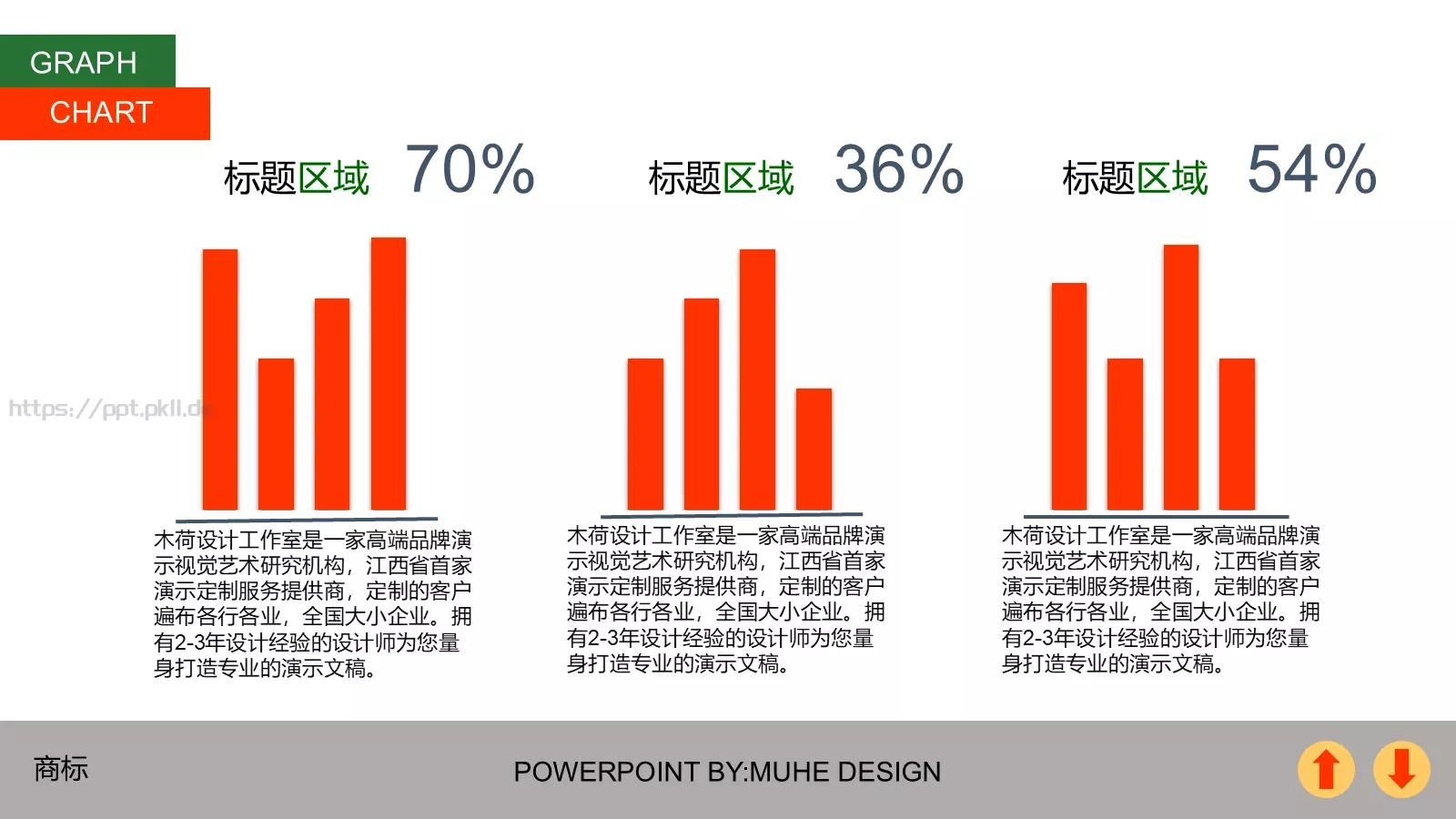 GRAPH
CHART

标题区域 70%

标题区域 36%

标题区域 54%

https://ppt.pkll.de

木荷设计工作室是一家高端品牌演示视觉艺术研究机构，江西省首家演示定制服务提供商，定制的客户遍布各行各业，全国大小企业。拥有2-3年设计经验的设计师为您量身打造专业的演示文稿。

木荷设计工作室是一家高端品牌演示视觉艺术研究机构，江西省首家演示定制服务提供商，定制的客户遍布各行各业，全国大小企业。拥有2-3年设计经验的设计师为您量身打造专业的演示文稿。

木荷设计工作室是一家高端品牌演示视觉艺术研究机构，江西省首家演示定制服务提供商，定制的客户遍布各行各业，全国大小企业。拥有2-3年设计经验的设计师为您量身打造专业的演示文稿。

商标

POWERPOINT BY:MUHE DESIGN